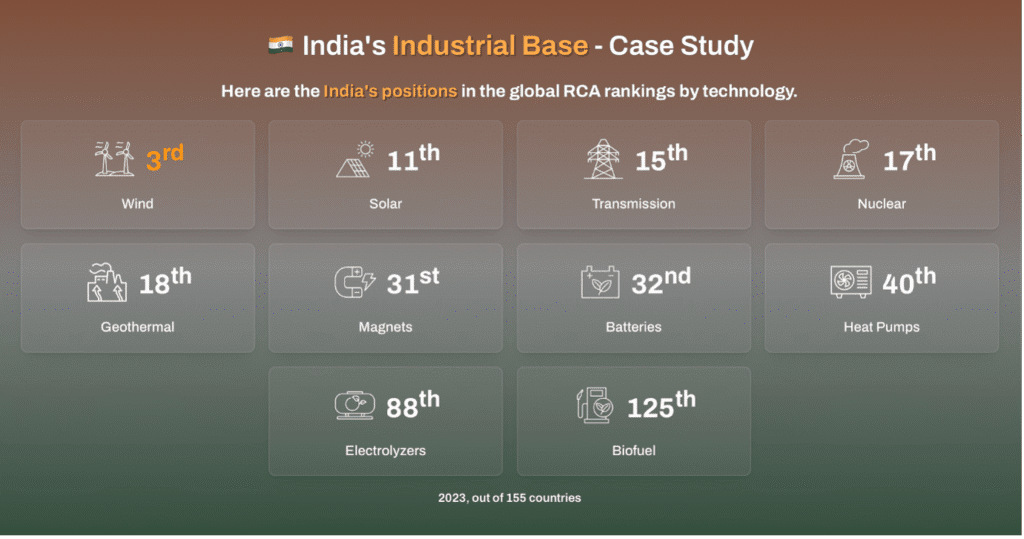 India's Industrial Base - Case Study

Here are the India's positions in the global RCA rankings by technology.

3rd
Wind

11th
Solar

15th
Transmission

17th
Nuclear

18th
Geothermal

31st
Magnets

32nd
Batteries

40th
Heat Pumps

88th
Electrolyzers

125th
Biofuel

2023, out of 155 countries